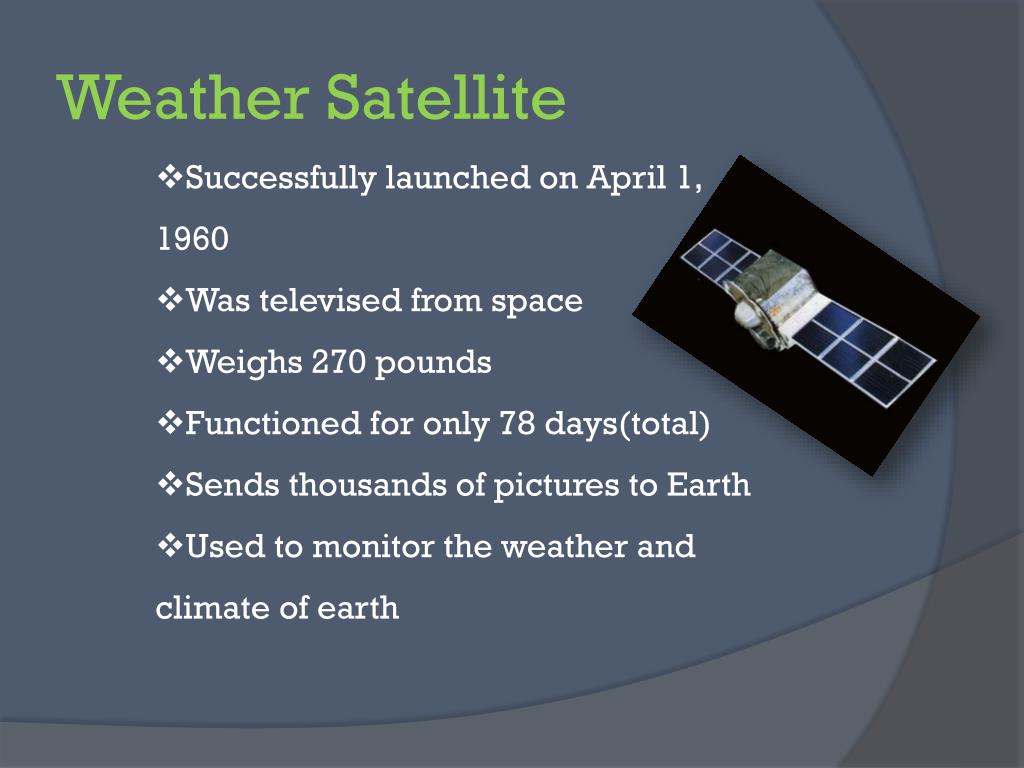 Weather Satellite

❖Successfully launched on April 1, 1960

❖Was televised from space

❖Weighs 270 pounds

❖Functioned for only 78 days(total)

❖Sends thousands of pictures to Earth

❖Used to monitor the weather and climate of earth